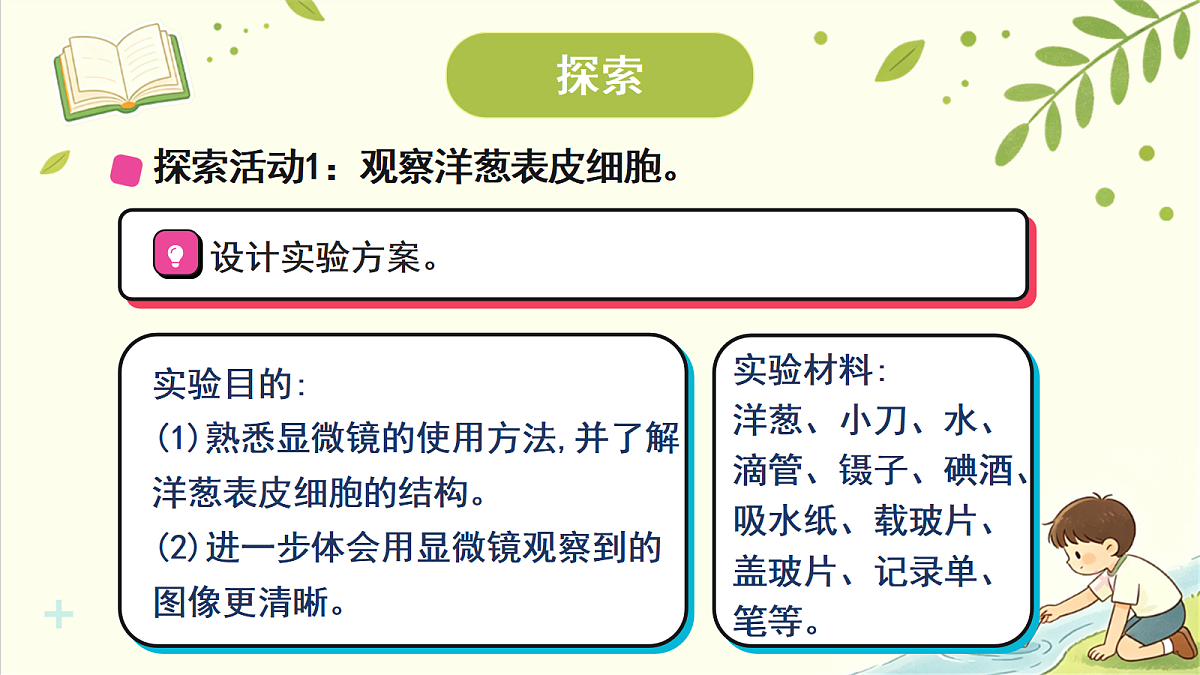 探索

探索活动1：观察洋葱表皮细胞。

设计实验方案。

实验目的：
(1)熟悉显微镜的使用方法，并了解洋葱表皮细胞的结构。
(2)进一步体会用显微镜观察到的图像更清晰。

实验材料：
洋葱、小刀、水、滴管、镊子、碘酒、吸水纸、载玻片、盖玻片、记录单、笔等。